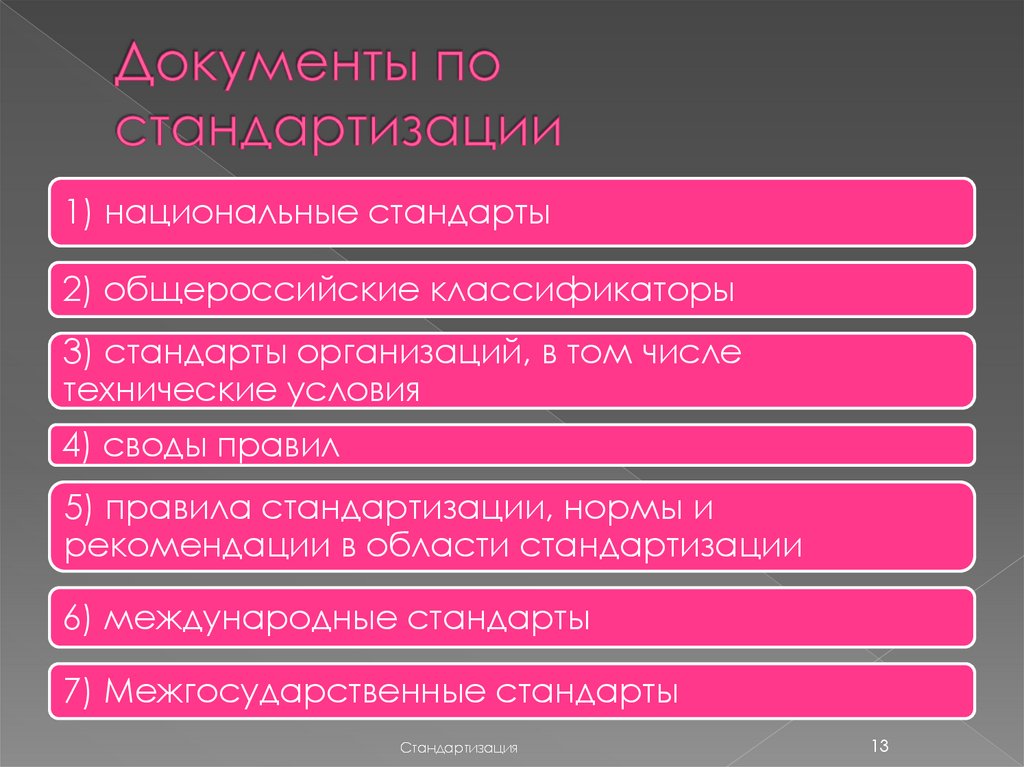 Документы по стандартизации

1) национальные стандарты

2) общероссийские классификаторы

3) стандарты организаций, в том числе технические условия

4) своды правил

5) правила стандартизации, нормы и рекомендации в области стандартизации

6) международные стандарты

7) Межгосударственные стандарты

Стандартизация

13